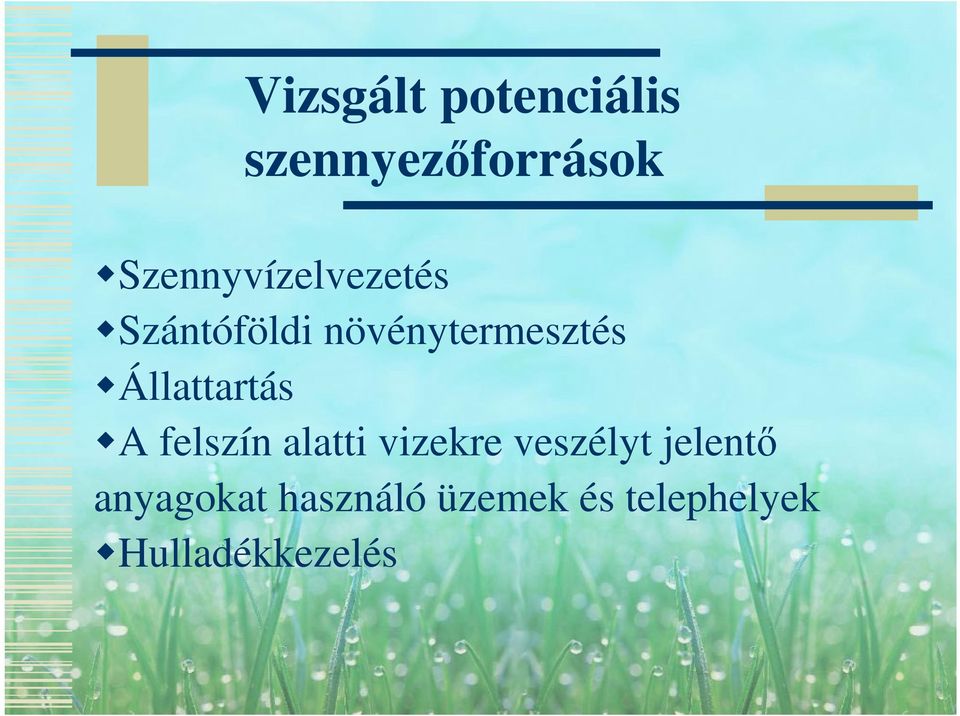 Vizsgált potenciális szennyezőforrások

◆Szennyvízelvezetés
◆Szántóföldi növénytermesztés
◆Állattartás
◆A felszín alatti vizekre veszélyt jelentő anyagokat használó üzemek és telephelyek
◆Hulladékkezelés